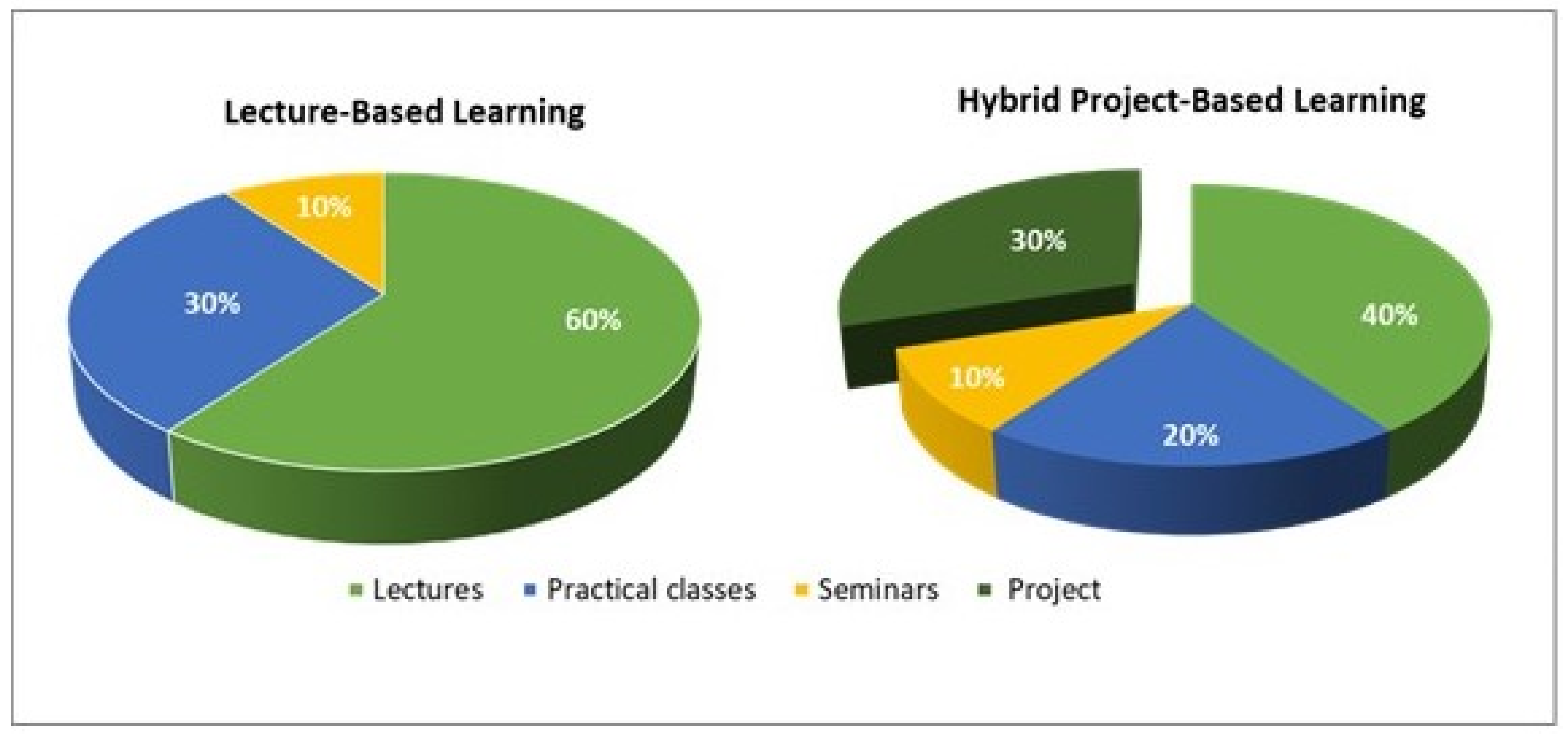 Lecture-Based Learning

10%

30%

60%

Hybrid Project-Based Learning

30%

40%

10%

20%

Lectures Practical classes Seminars Project